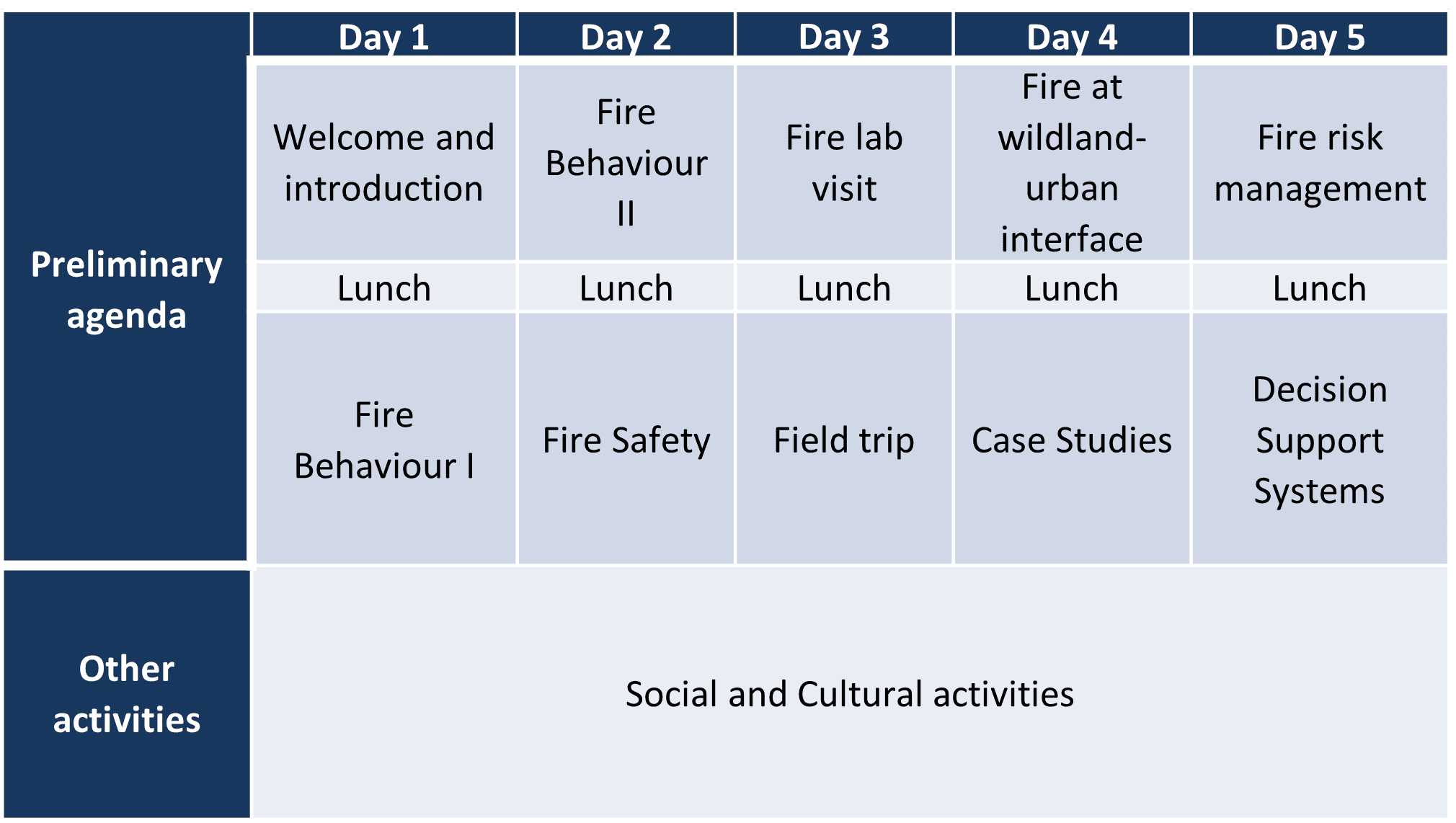 | | Day 1 | Day 2 | Day 3 | Day 4 | Day 5 |
|---|---|---|---|---|---|
| Preliminary agenda | Welcome and introduction | Fire Behaviour II | Fire lab visit | Fire at wildland-urban interface | Fire risk management |
| | Lunch | Lunch | Lunch | Lunch | Lunch |
| | Fire Behaviour I | Fire Safety | Field trip | Case Studies | Decision Support Systems |
| Other activities | Social and Cultural activities | | | | |